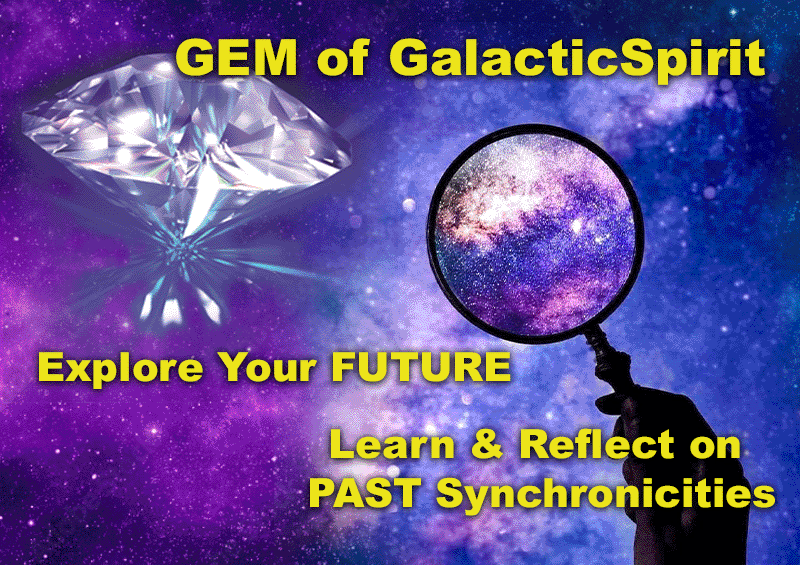 GEM of GalacticSpirit

Explore Your FUTURE

Learn & Reflect on PAST Synchronicities